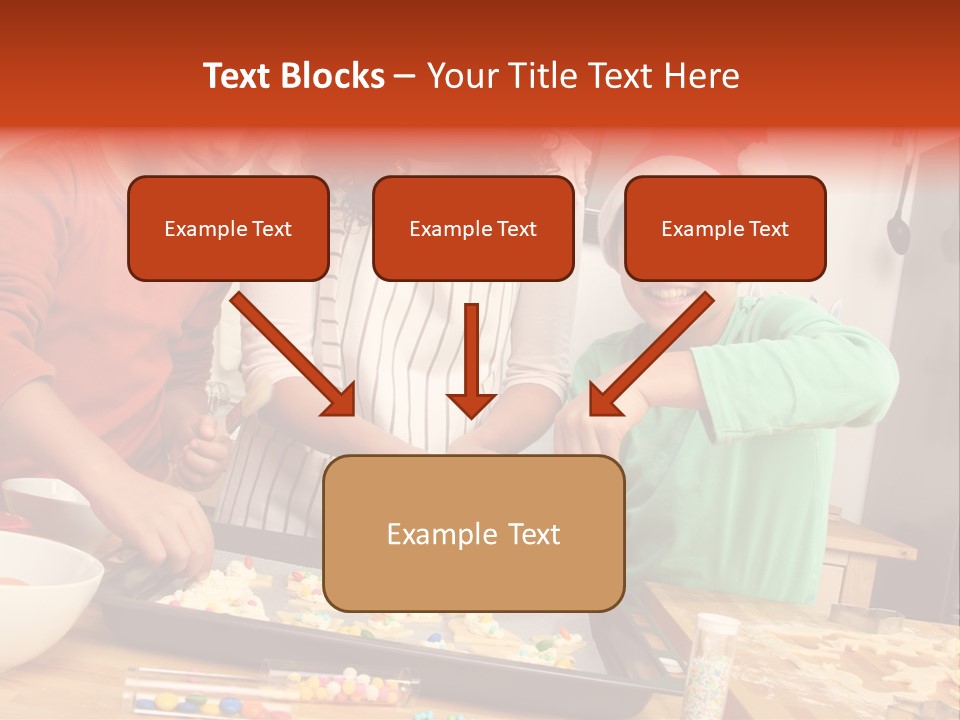 Text Blocks – Your Title Text Here

Example Text

Example Text

Example Text

Example Text